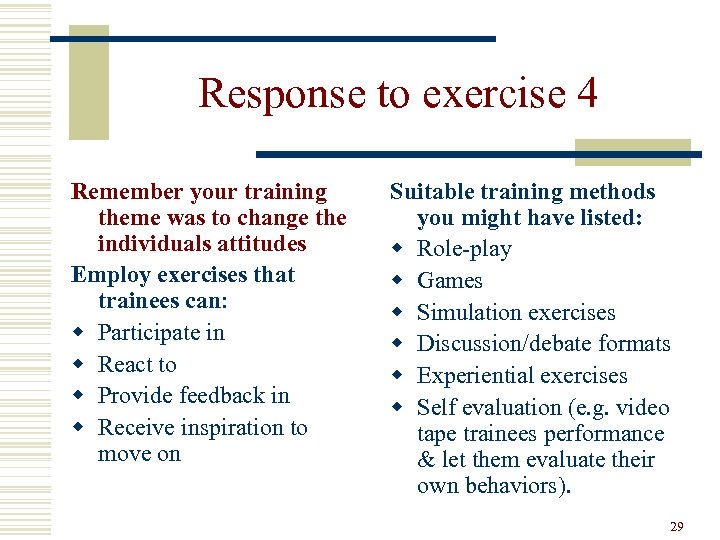 Response to exercise 4

Remember your training theme was to change the individuals attitudes

Employ exercises that trainees can:

- Participate in
- React to
- Provide feedback in
- Receive inspiration to move on

Suitable training methods you might have listed:

- Role-play
- Games
- Simulation exercises
- Discussion/debate formats
- Experiential exercises
- Self evaluation (e.g. video tape trainees performance & let them evaluate their own behaviors).

29